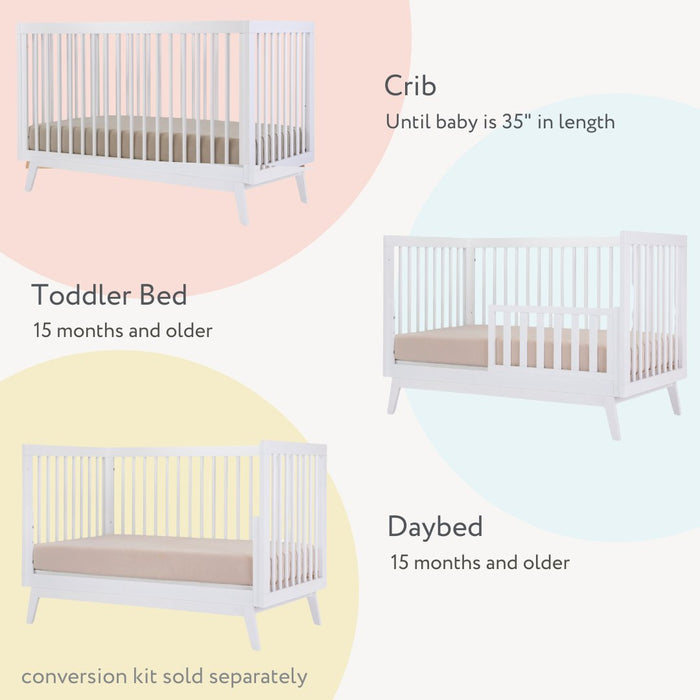 Crib
Until baby is 35" in length

Toddler Bed
15 months and older

Daybed
15 months and older

conversion kit sold separately